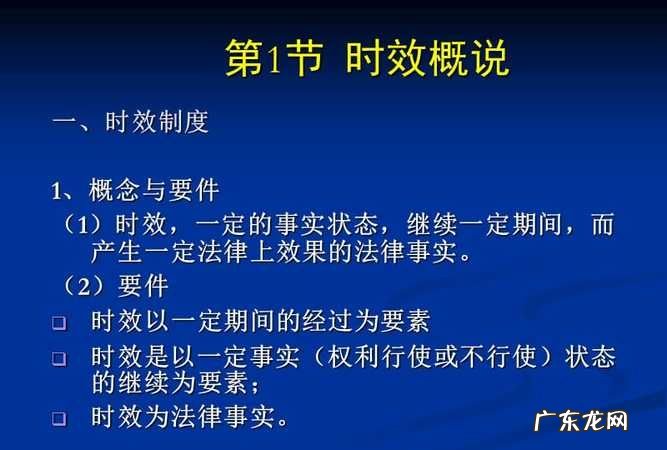 第1节 时效概说

一、时效制度

1、概念与要件

（1）时效，一定的事实状态，继续一定期间，而产生一定法律上效果的法律事实。

（2）要件

❑ 时效以一定期间的经过为要素

❑ 时效是以一定事实（权利行使或不行使）状态的继续为要素；

❑ 时效为法律事实。

广东龙网